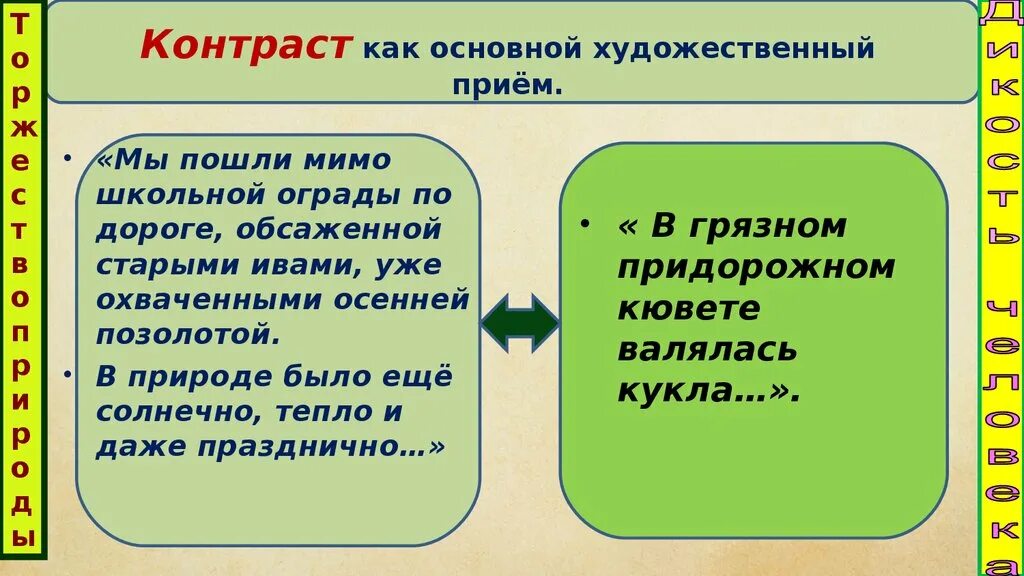 Торжество природы

Контраст как основной художественный приём.

• «Мы пошли мимо школьной ограды по дороге, обсаженной старыми ивами, уже охваченными осенней позолотой.

• В природе было ещё солнечно, тепло и даже празднично…»

• « В грязном придорожном кювете валялась кукла…».

Дикость человека